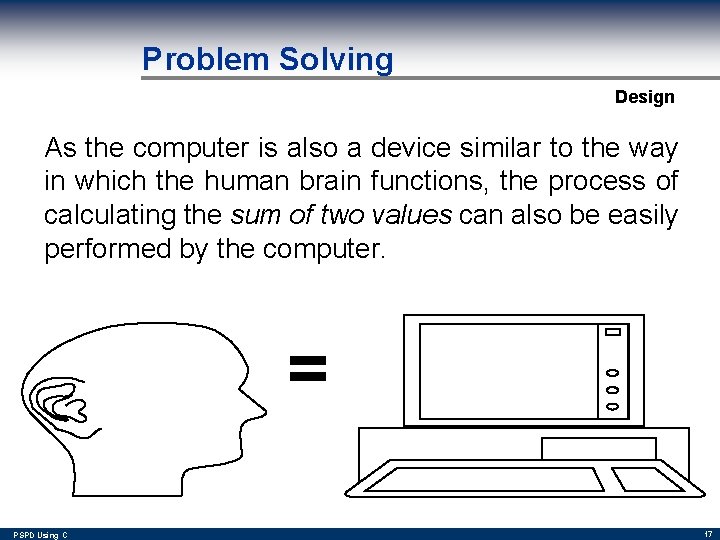 Problem Solving

Design

As the computer is also a device similar to the way in which the human brain functions, the process of calculating the sum of two values can also be easily performed by the computer.

=

PSPD Using C

17